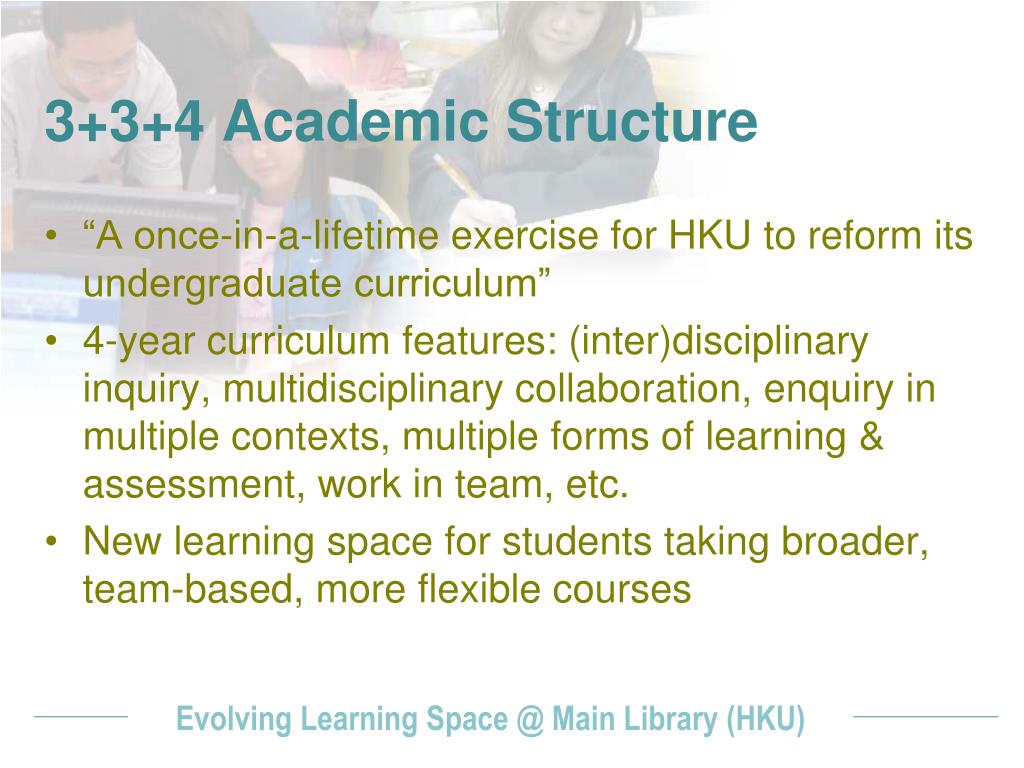 3+3+4 Academic Structure

• “A once-in-a-lifetime exercise for HKU to reform its undergraduate curriculum”
• 4-year curriculum features: (inter)disciplinary inquiry, multidisciplinary collaboration, enquiry in multiple contexts, multiple forms of learning & assessment, work in team, etc.
• New learning space for students taking broader, team-based, more flexible courses

Evolving Learning Space @ Main Library (HKU)